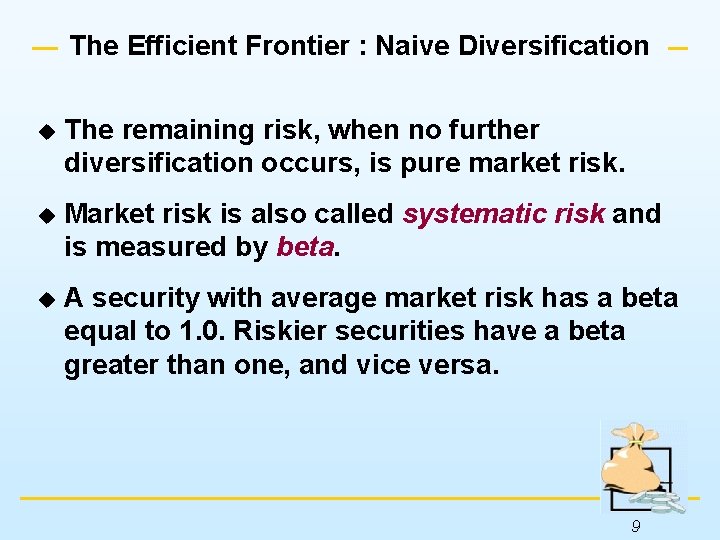 The Efficient Frontier : Naive Diversification

◆ The remaining risk, when no further diversification occurs, is pure market risk.

◆ Market risk is also called systematic risk and is measured by beta.

◆ A security with average market risk has a beta equal to 1.0. Riskier securities have a beta greater than one, and vice versa.

9